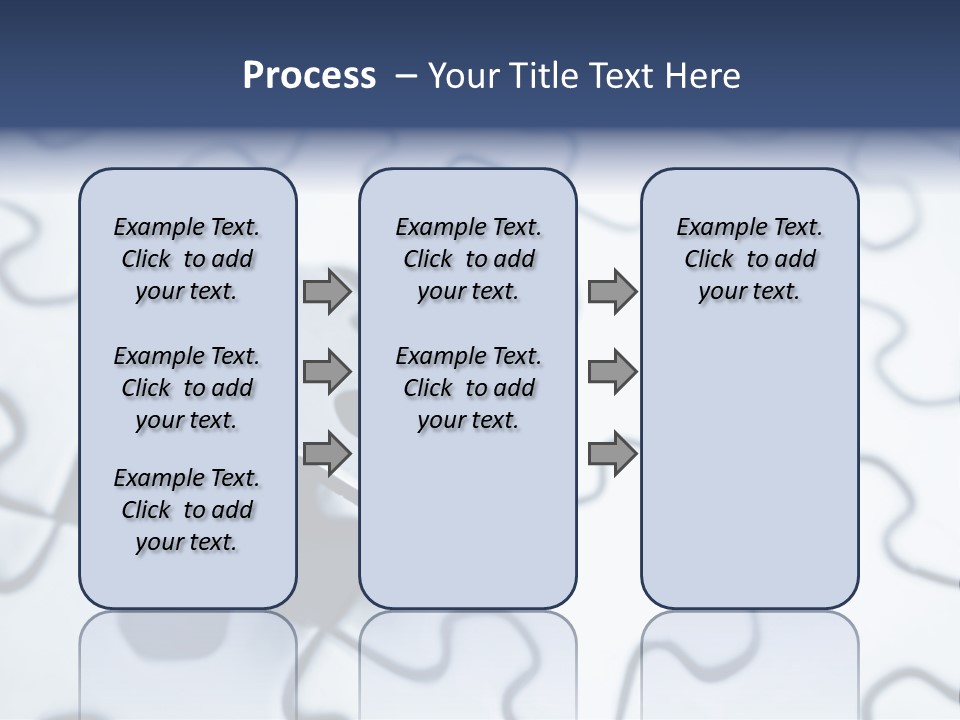 Process – Your Title Text Here

Example Text. Click to add your text.

Example Text. Click to add your text.

Example Text. Click to add your text.

Example Text. Click to add your text.

Example Text. Click to add your text.

Example Text. Click to add your text.